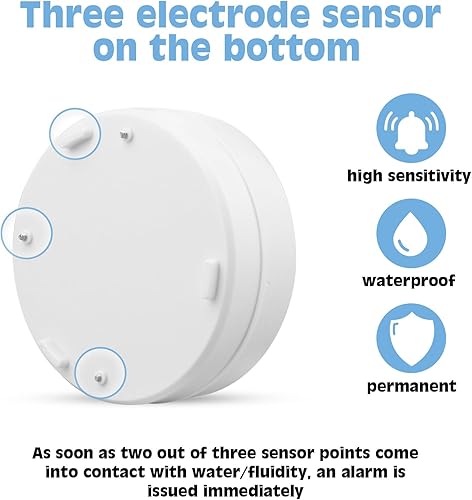 Three electrode sensor on the bottom

high sensitivity

waterproof

permanent

As soon as two out of three sensor points come into contact with water/fluidity, an alarm is issued immediately